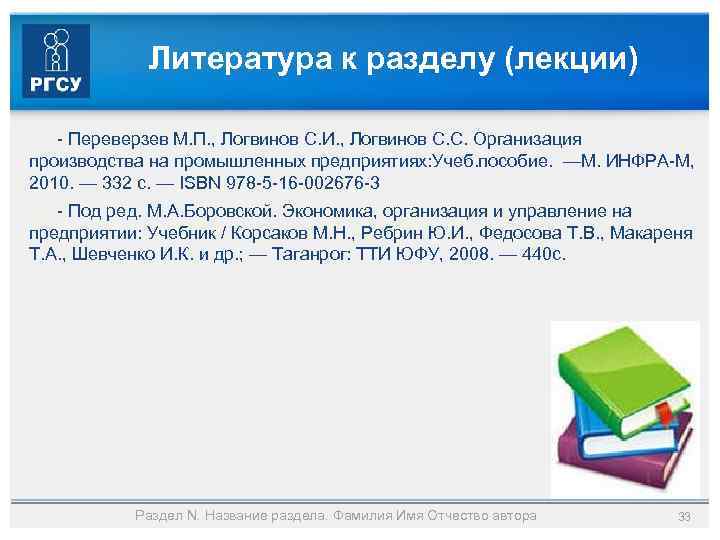 РГСУ

Литература к разделу (лекции)

- Переверзев М.П., Логвинов С.И., Логвинов С.С. Организация производства на промышленных предприятиях:Учеб.пособие. —М. ИНФРА-М, 2010. — 332 с. — ISBN 978-5-16-002676-3

- Под ред. М.А.Боровской. Экономика, организация и управление на предприятии: Учебник / Корсаков М.Н., Ребрин Ю.И., Федосова Т.В., Макареня Т.А., Шевченко И.К. и др.; — Таганрог: ТТИ ЮФУ, 2008. — 440с.

Раздел N. Название раздела. Фамилия Имя Отчество автора

33